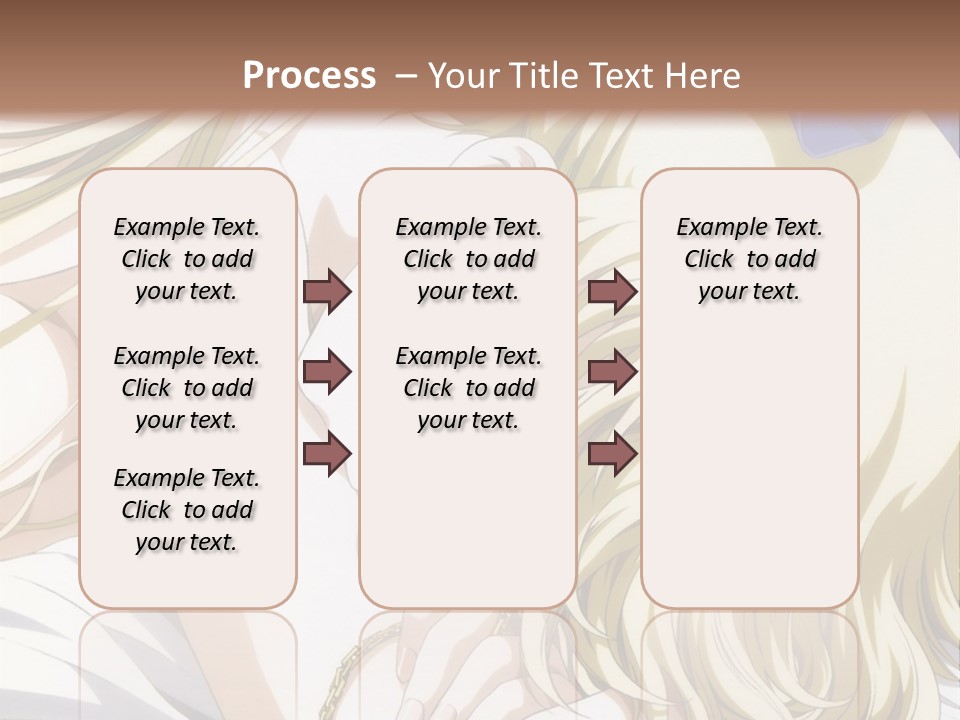 Process – Your Title Text Here

Example Text. Click to add your text.

Example Text. Click to add your text.

Example Text. Click to add your text.

Example Text. Click to add your text.

Example Text. Click to add your text.

Example Text. Click to add your text.